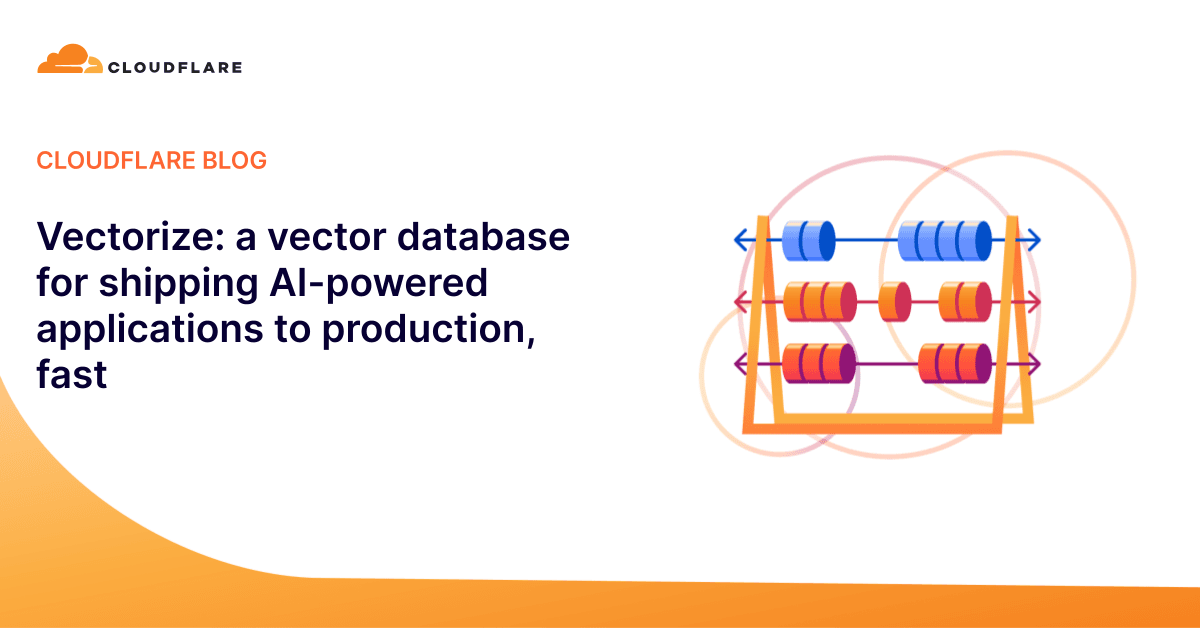 CLOUDFLARE

CLOUDFLARE BLOG

Vectorize: a vector database for shipping AI-powered applications to production, fast